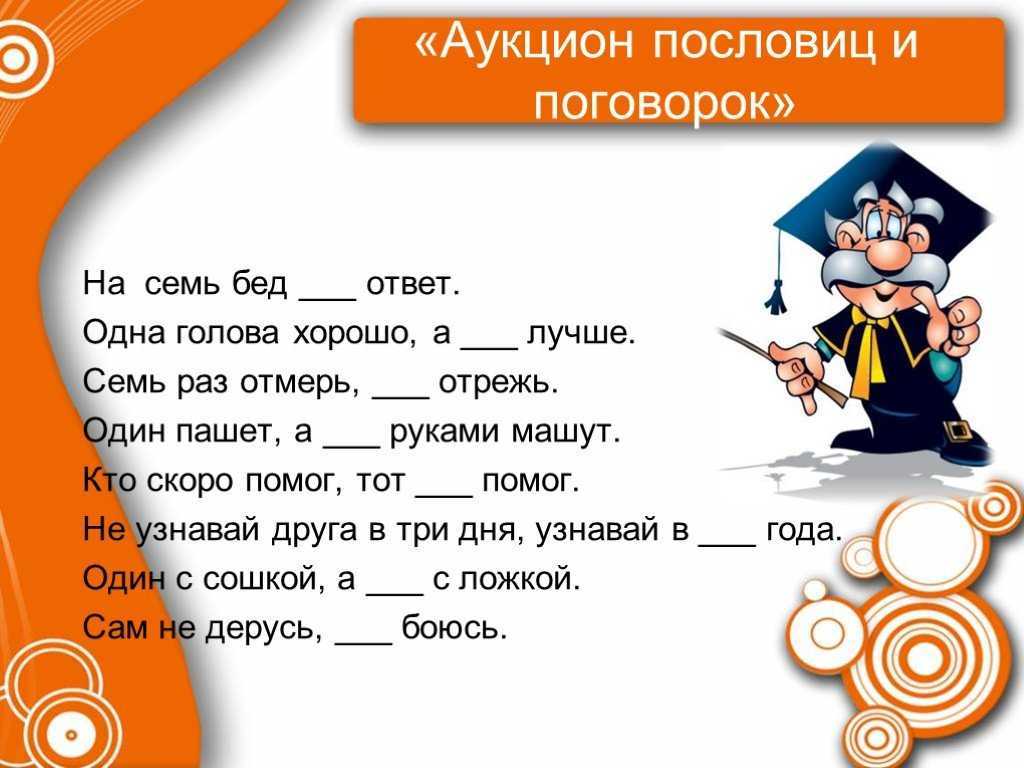 «Аукцион пословиц и поговорок»

На семь бед ___ ответ.
Одна голова хорошо, а ___ лучше.
Семь раз отмерь, ___ отрежь.
Один пашет, а ___ руками машут.
Кто скоро помог, тот ___ помог.
Не узнавай друга в три дня, узнавай в ___ года.
Один с сошкой, а ___ с ложкой.
Сам не дерусь, ___ боюсь.